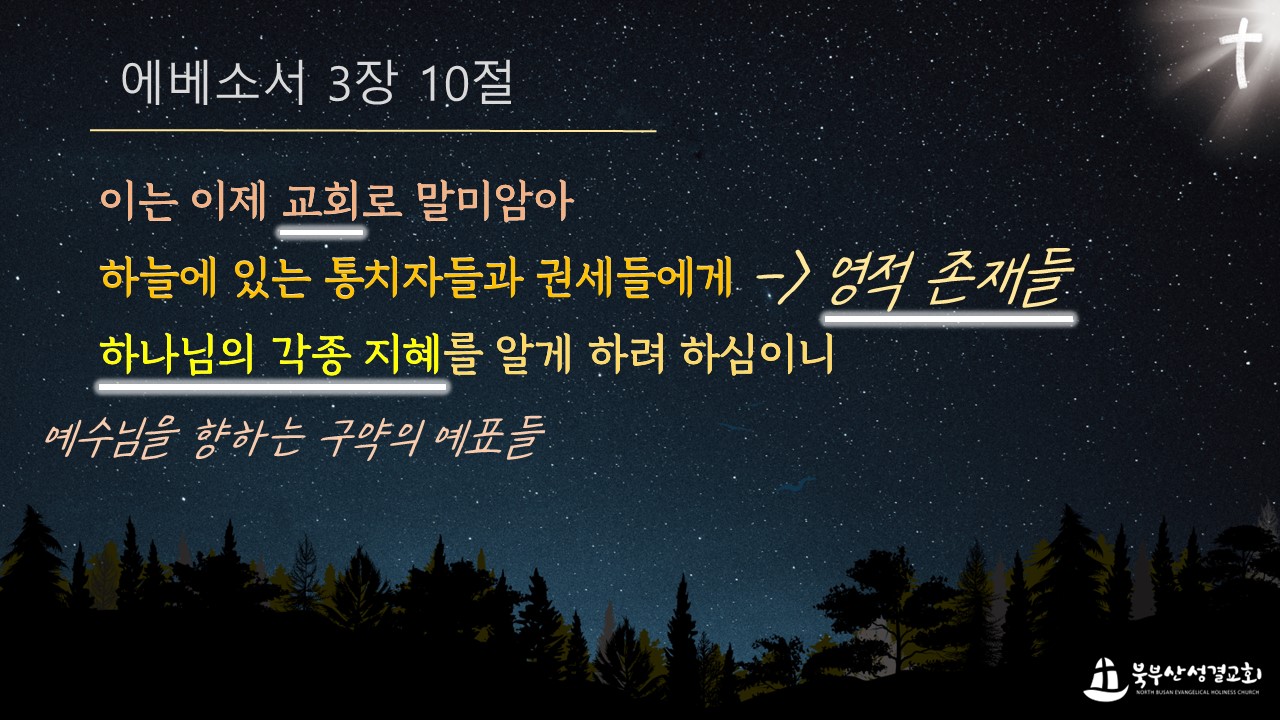 에베소서 3장 10절

이는 이제 교회로 말미암아

하늘에 있는 통치자들과 권세들에게 -> 영적 존재들

하나님의 각종 지혜를 알게 하려 하심이니

예수님을 향하는 구약의 예표들

북부산성결교회
NORTH BUSAN EVANGELICAL HOLINESS CHURCH